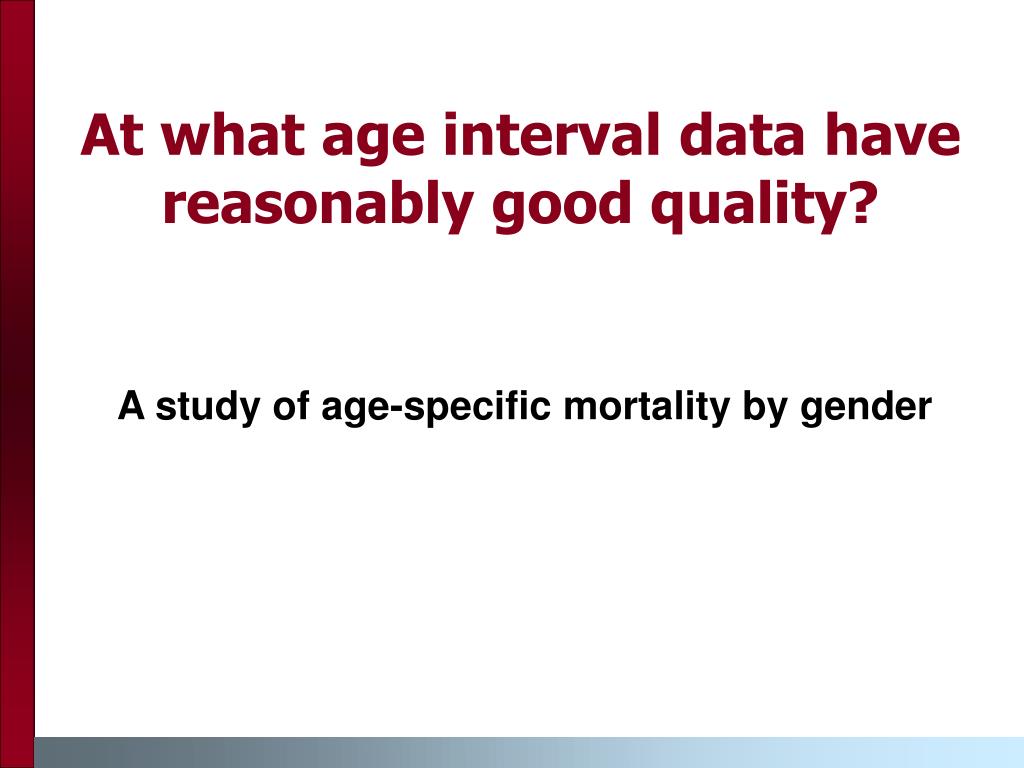 At what age interval data have reasonably good quality?

A study of age-specific mortality by gender